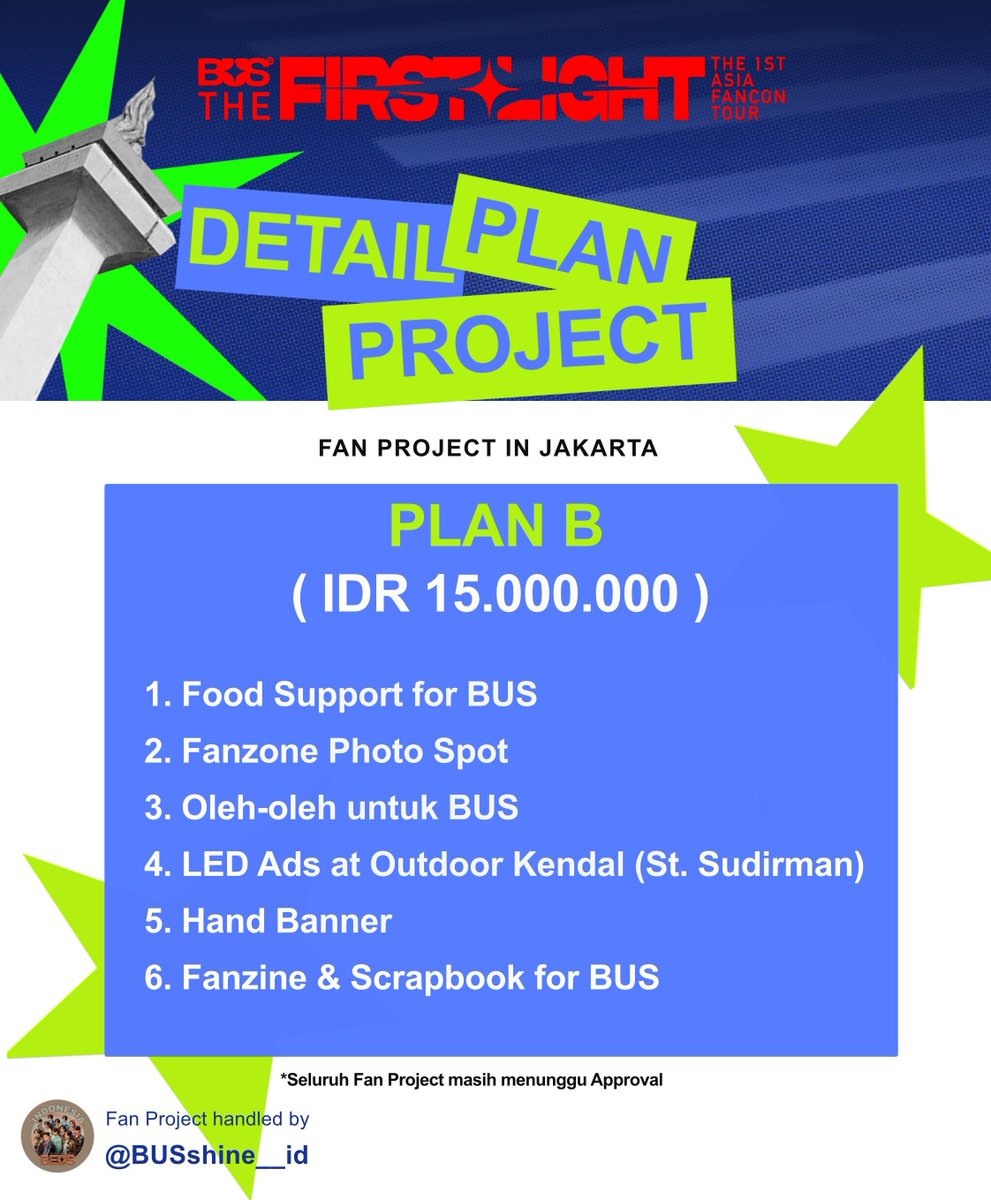 BUS THE FIRST LIGHT THE 1ST ASIA FANCON TOUR

DETAIL PLAN PROJECT

FAN PROJECT IN JAKARTA

PLAN B
( IDR 15.000.000 )

1. Food Support for BUS
2. Fanzone Photo Spot
3. Oleh-oleh untuk BUS
4. LED Ads at Outdoor Kendal (St. Sudirman)
5. Hand Banner
6. Fanzine & Scrapbook for BUS

*Seluruh Fan Project masih menunggu Approval

INDONESIA BUS

Fan Project handled by
@BUSshine__id